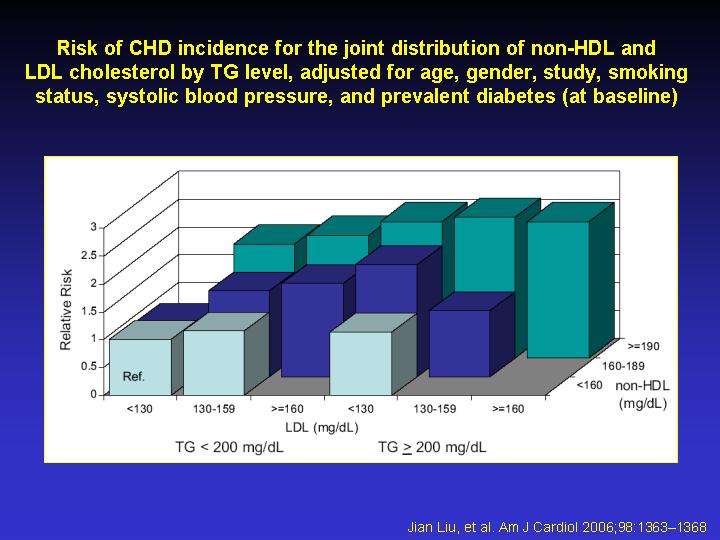 Risk of CHD incidence for the joint distribution of non-HDL and LDL cholesterol by TG level, adjusted for age, gender, study, smoking status, systolic blood pressure, and prevalent diabetes (at baseline)

Relative Risk

3
2.5
2
1.5
1
0.5
0

Ref.

<130
130-159
>=160
<130
130-159
>=160

LDL (mg/dL)

>=190
160-189
<160

non-HDL (mg/dL)

TG < 200 mg/dL
TG $\geq$ 200 mg/dL

Jian Liu, et al. Am J Cardiol 2006;98:1363–1368